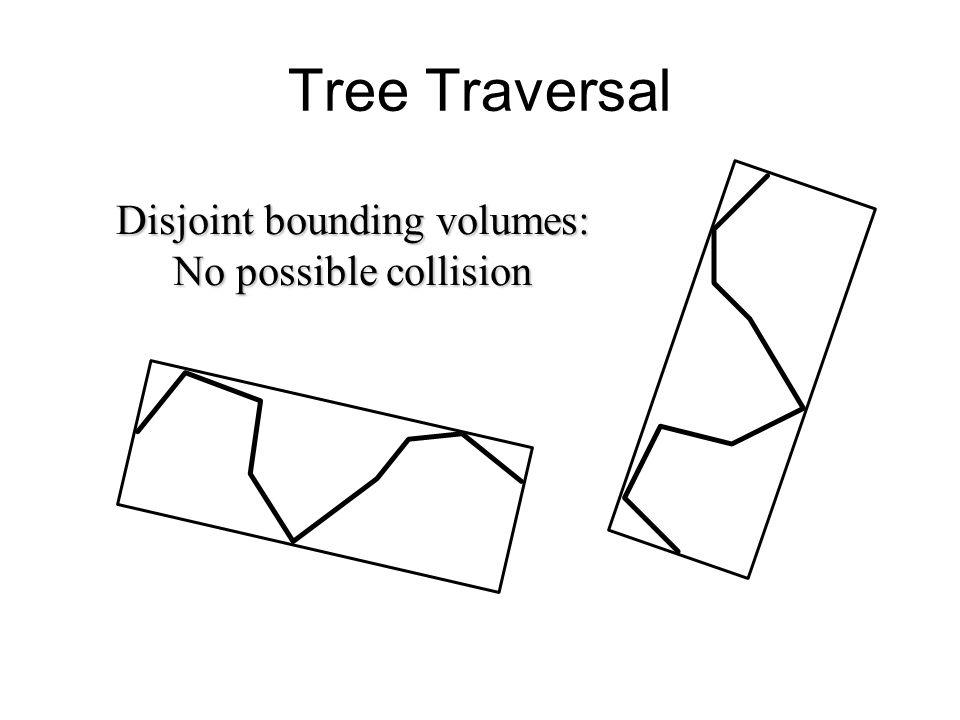 Tree Traversal

Disjoint bounding volumes:
No possible collision